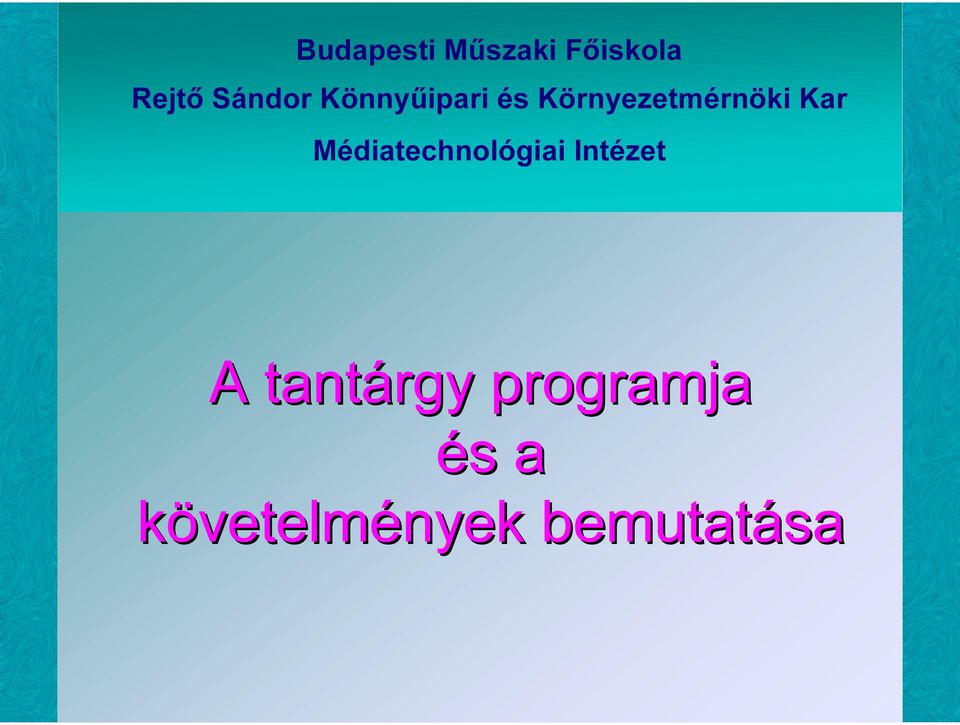 Budapesti Műszaki Főiskola

Rejtő Sándor Könnyűipari és Környezetmérnöki Kar

Médiatechnológiai Intézet

A tantárgy programja
és a
követelmények bemutatása